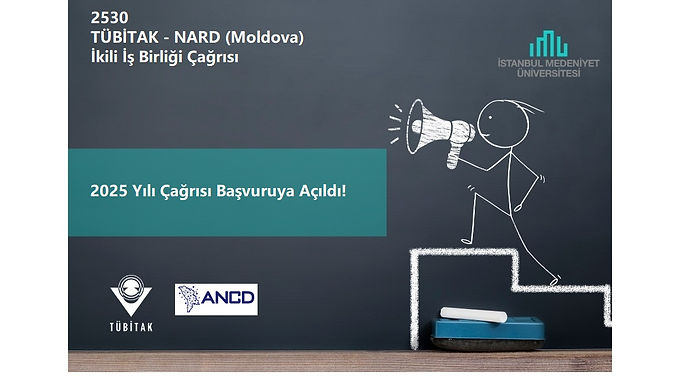 2530
TÜBİTAK - NARD (Moldova)
İkili İş Birliği Çağrısı

İSTANBUL MEDENİYET ÜNİVERSİTESİ

2025 Yılı Çağrısı Başvuruya Açıldı!

TÜBİTAK

ANCD